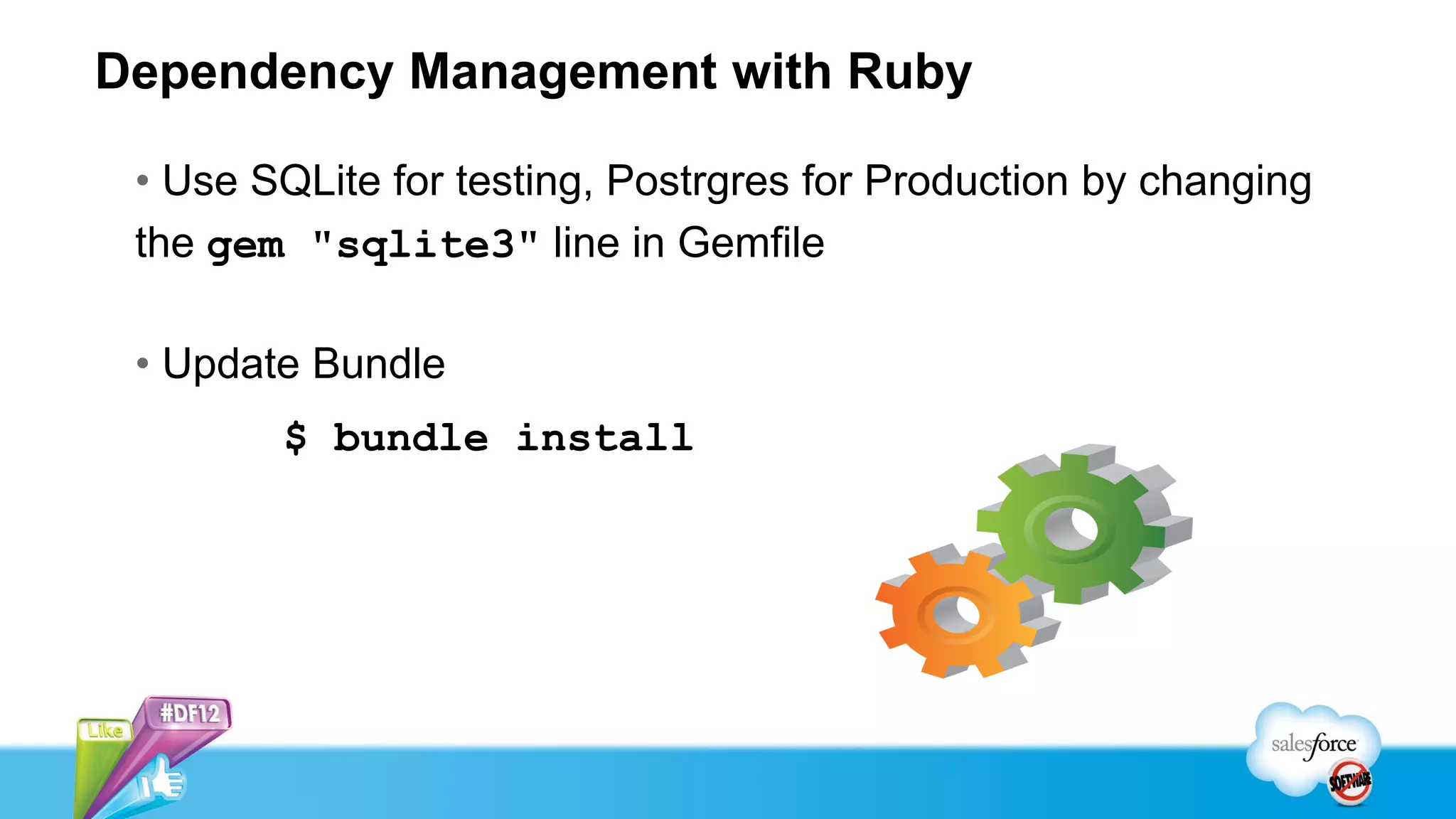 Dependency Management with Ruby

• Use SQLite for testing, Postrgres for Production by changing the gem "sqlite3" line in Gemfile

• Update Bundle

$ bundle install

Like
#DF12

salesforce
SOFTWARE